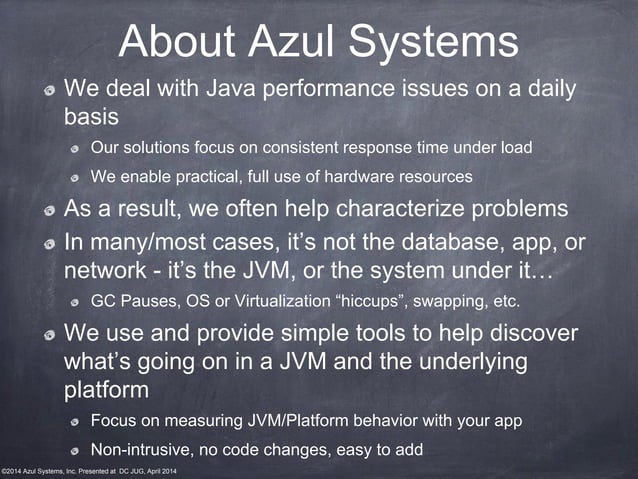 About Azul Systems

We deal with Java performance issues on a daily basis

Our solutions focus on consistent response time under load

We enable practical, full use of hardware resources

As a result, we often help characterize problems

In many/most cases, it's not the database, app, or network - it's the JVM, or the system under it…

GC Pauses, OS or Virtualization "hiccups", swapping, etc.

We use and provide simple tools to help discover what's going on in a JVM and the underlying platform

Focus on measuring JVM/Platform behavior with your app

Non-intrusive, no code changes, easy to add

©2014 Azul Systems, Inc. Presented at DC JUG, April 2014